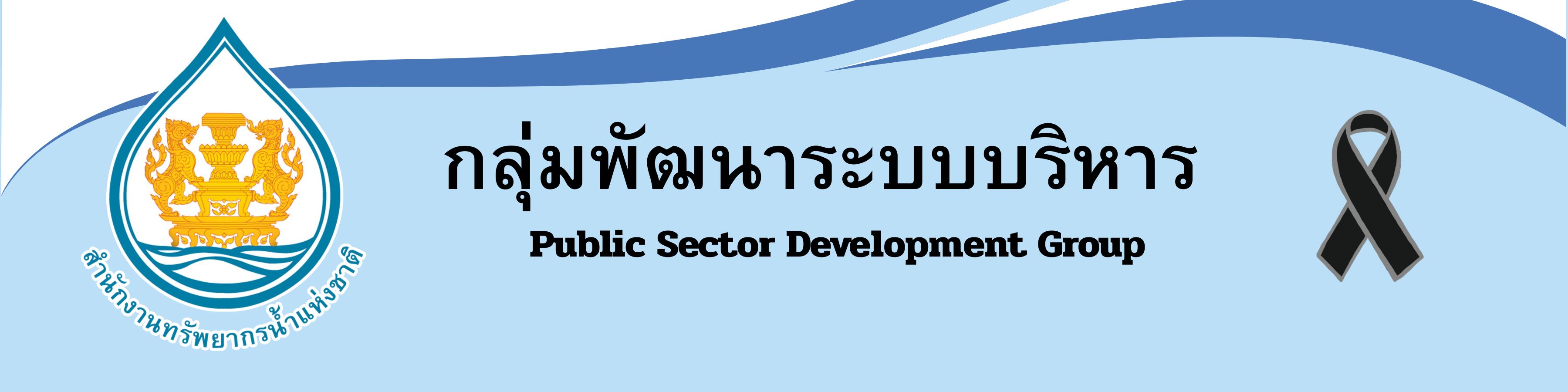 สำนักงานทรัพยากรน้ำแห่งชาติ

กลุ่มพัฒนาระบบบริหาร

Public Sector Development Group